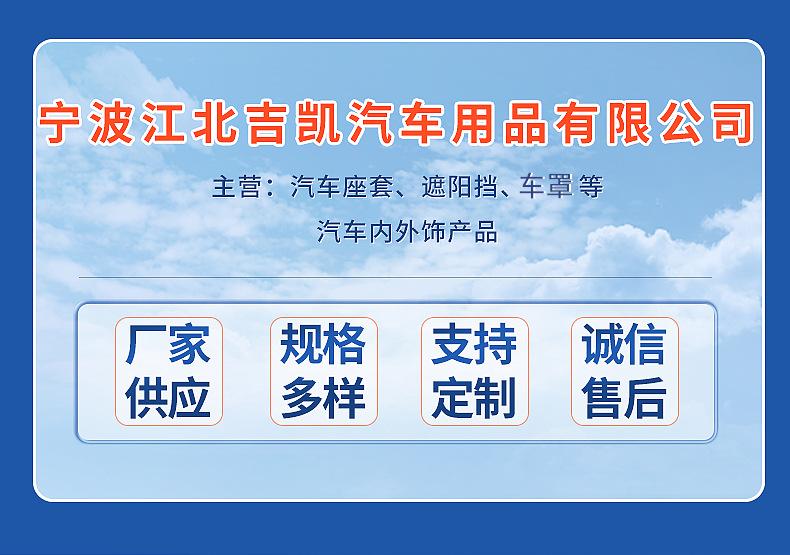 宁波江北吉凯汽车用品有限公司

主营：汽车座套、遮阳挡、车罩 等

汽车内外饰产品

厂家供应

规格多样

支持定制

诚信售后